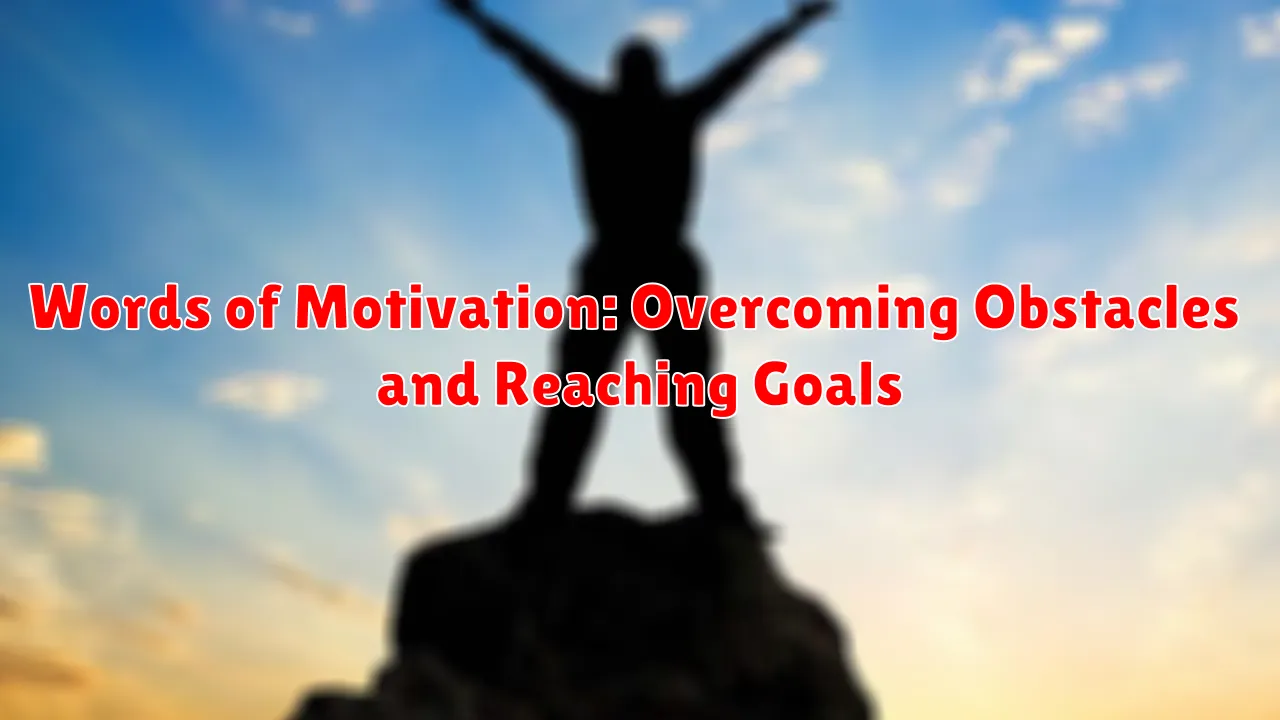 Words of Motivation: Overcoming Obstacles and Reaching Goals